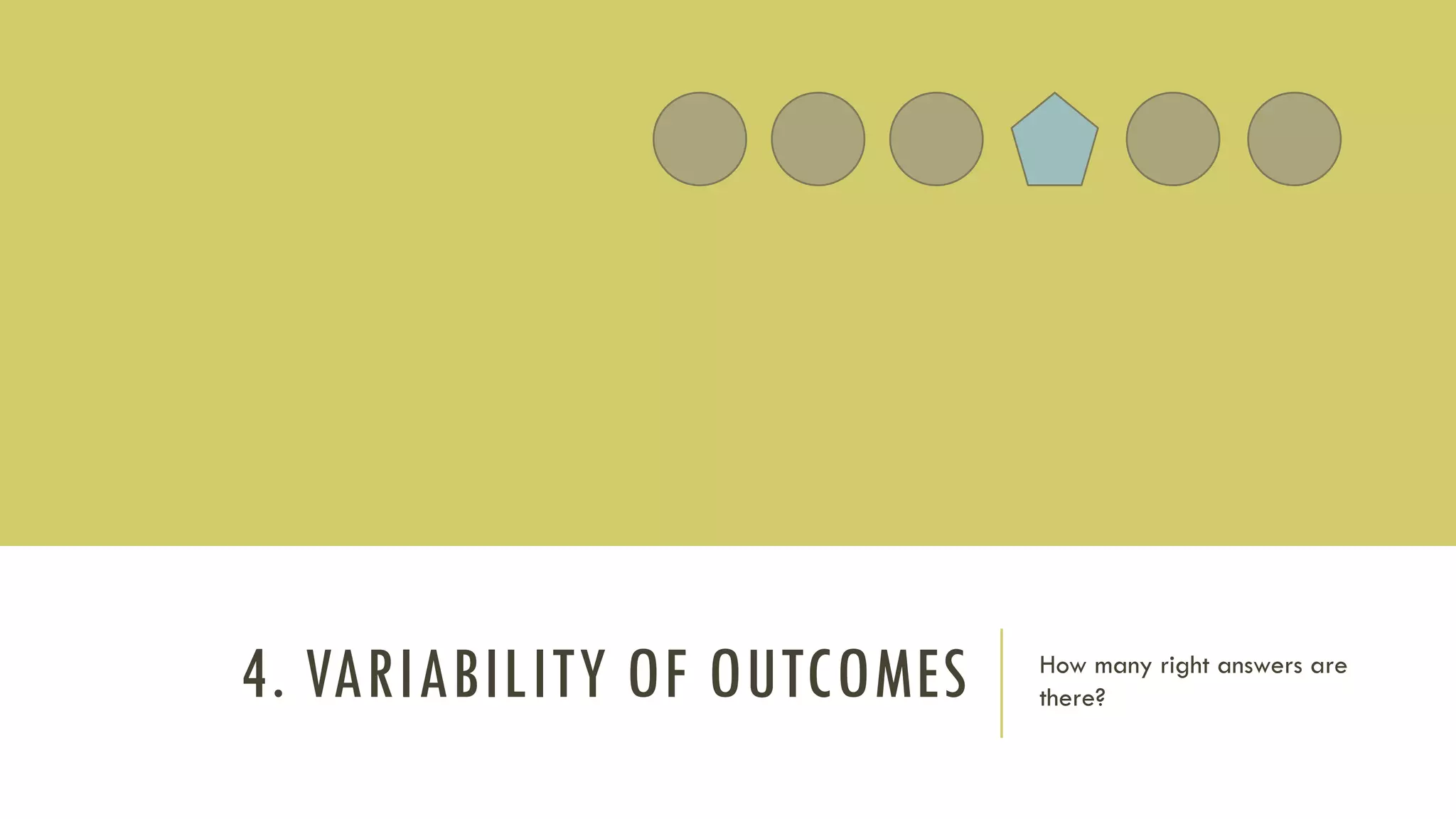 4. VARIABILITY OF OUTCOMES

How many right answers are there?